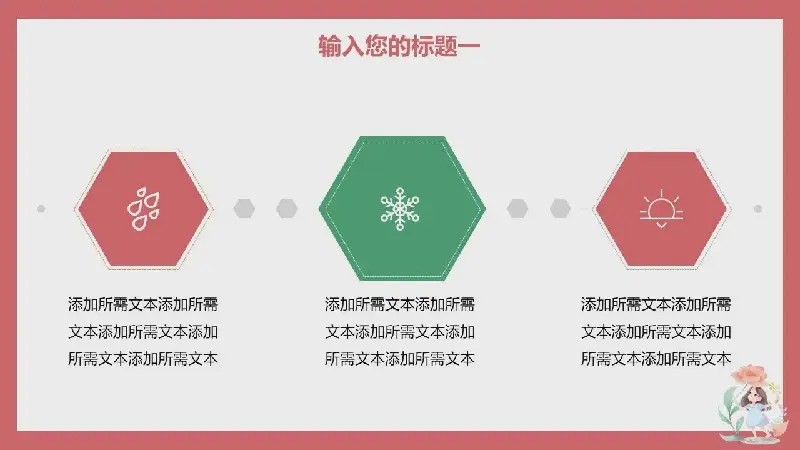 输入您的标题一

添加所需文本添加所需文本添加所需文本添加所需文本添加所需文本

添加所需文本添加所需文本添加所需文本添加所需文本添加所需文本

添加所需文本添加所需文本添加所需文本添加所需文本添加所需文本